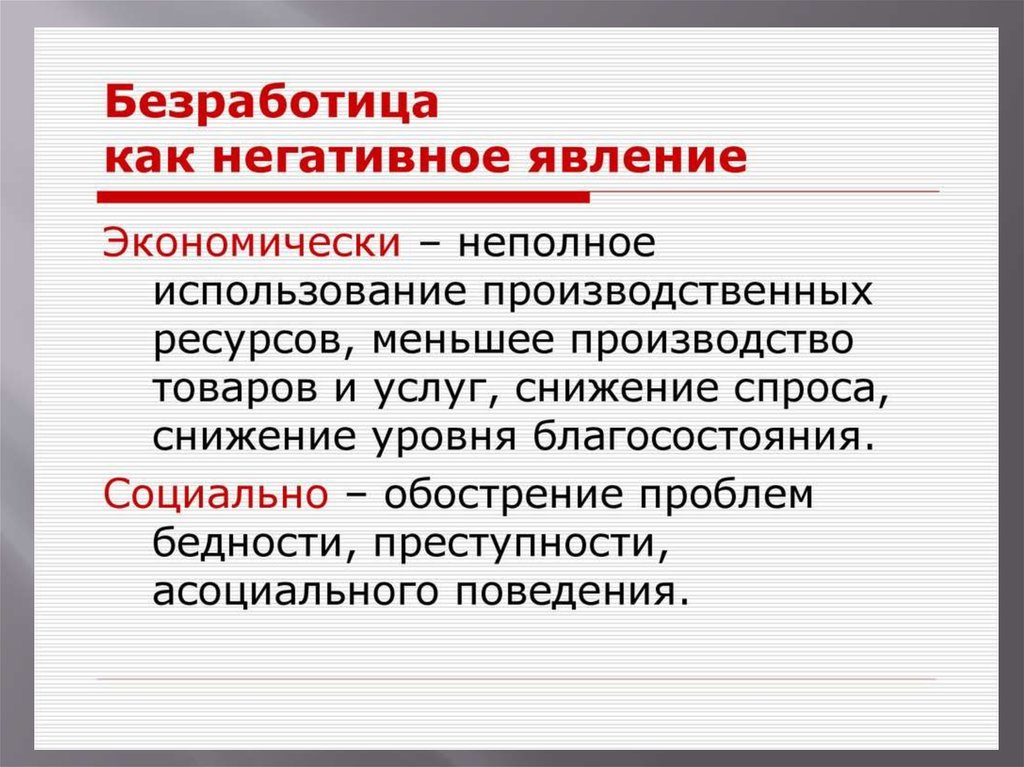 Безработица
как негативное явление

Экономически – неполное использование производственных ресурсов, меньшее производство товаров и услуг, снижение спроса, снижение уровня благосостояния.

Социально – обострение проблем бедности, преступности, асоциального поведения.